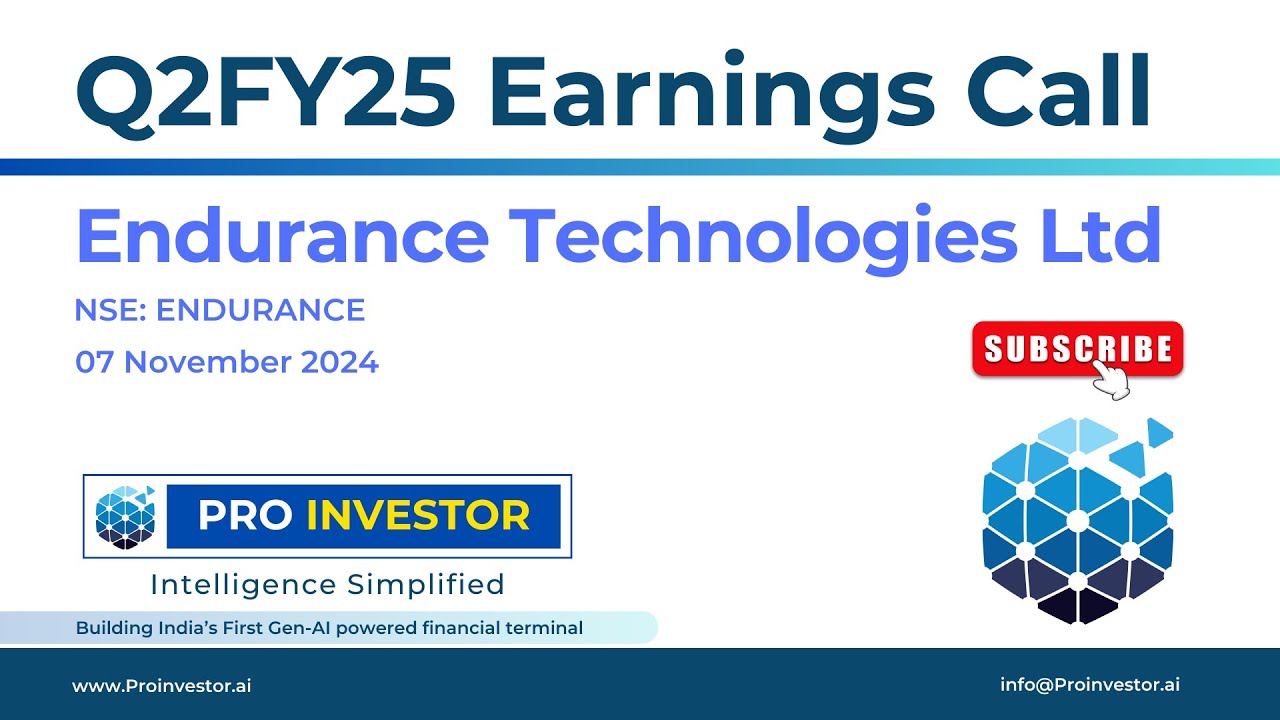 Q2FY25 Earnings Call

Endurance Technologies Ltd

NSE: ENDURANCE

07 November 2024

SUBSCRIBE

PRO INVESTOR

Intelligence Simplified

Building India's First Gen-AI powered financial terminal

www.Proinvestor.ai

info@Proinvestor.ai